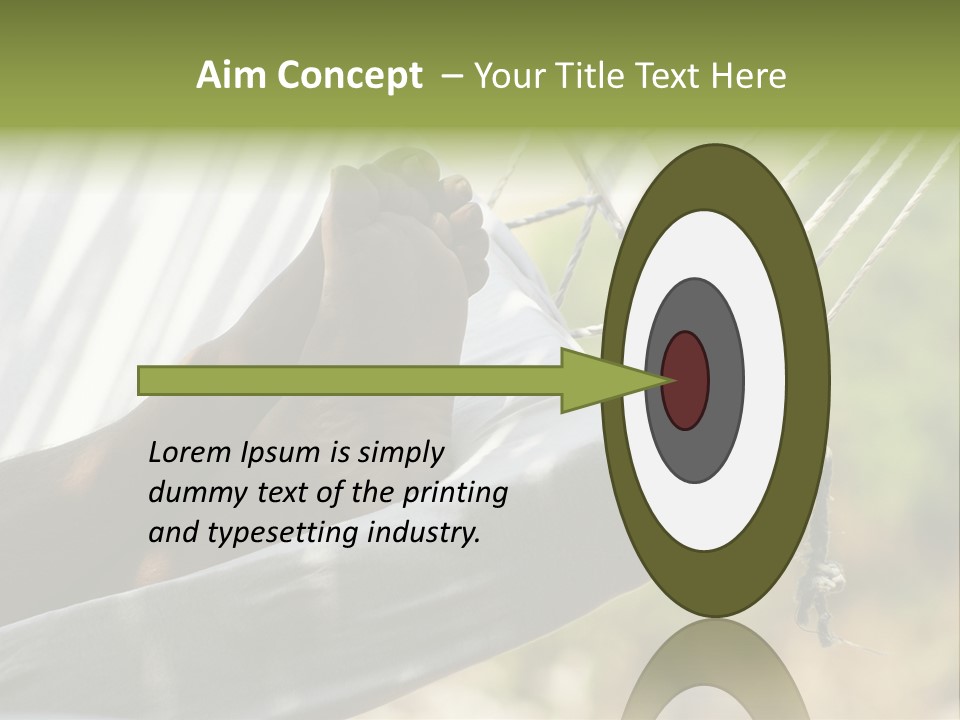 Aim Concept – Your Title Text Here

Lorem Ipsum is simply dummy text of the printing and typesetting industry.